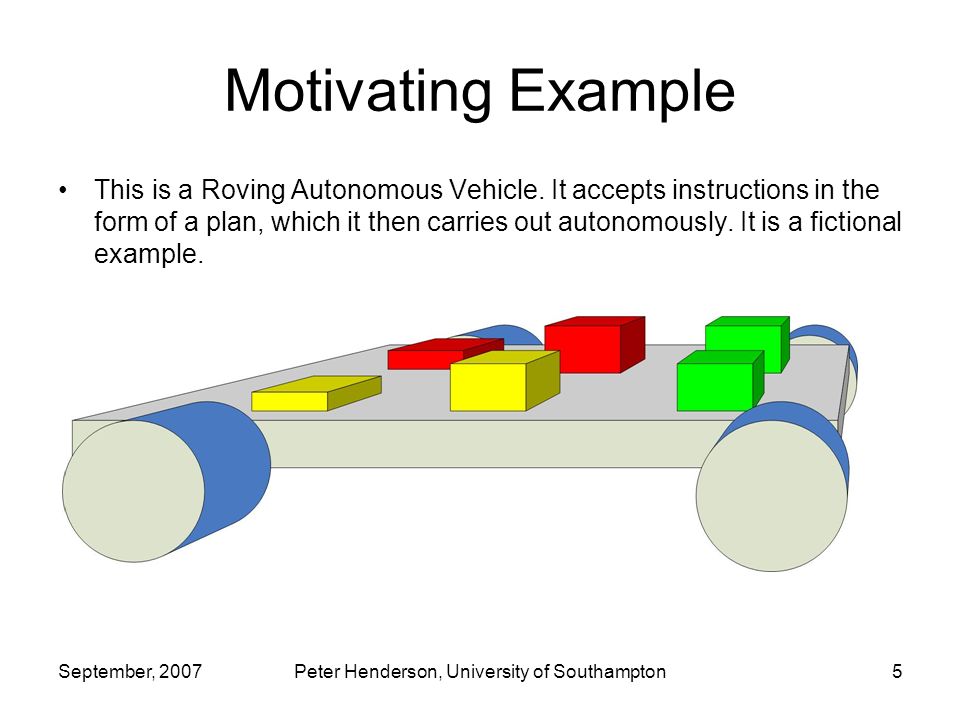 Motivating Example

• This is a Roving Autonomous Vehicle. It accepts instructions in the form of a plan, which it then carries out autonomously. It is a fictional example.

September, 2007 Peter Henderson, University of Southampton 5